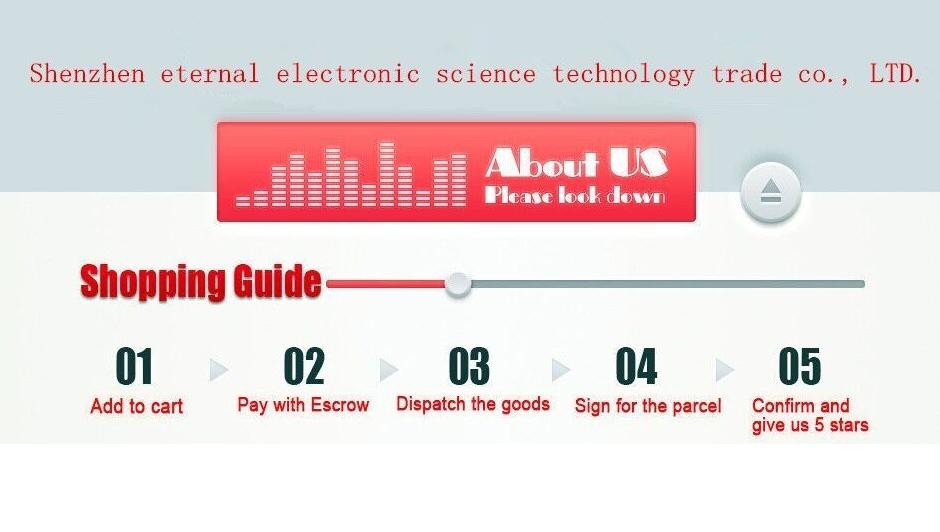 Shenzhen eternal electronic science technology trade co., LTD.

About US
Please look down

Shopping Guide

01
Add to cart

02
Pay with Escrow

03
Dispatch the goods

04
Sign for the parcel

05
Confirm and give us 5 stars